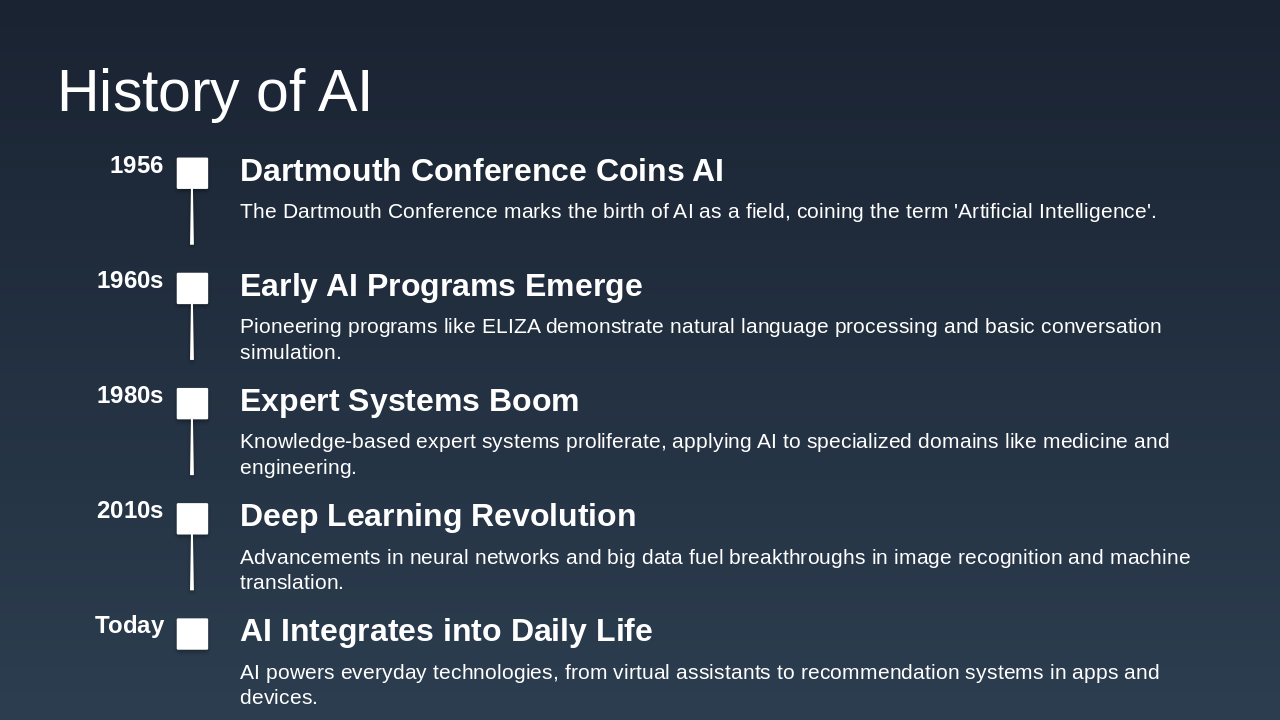 History of AI

1956

Dartmouth Conference Coins AI

The Dartmouth Conference marks the birth of AI as a field, coining the term 'Artificial Intelligence'.

1960s

Early AI Programs Emerge

Pioneering programs like ELIZA demonstrate natural language processing and basic conversation simulation.

1980s

Expert Systems Boom

Knowledge-based expert systems proliferate, applying AI to specialized domains like medicine and engineering.

2010s

Deep Learning Revolution

Advancements in neural networks and big data fuel breakthroughs in image recognition and machine translation.

Today

AI Integrates into Daily Life

AI powers everyday technologies, from virtual assistants to recommendation systems in apps and devices.